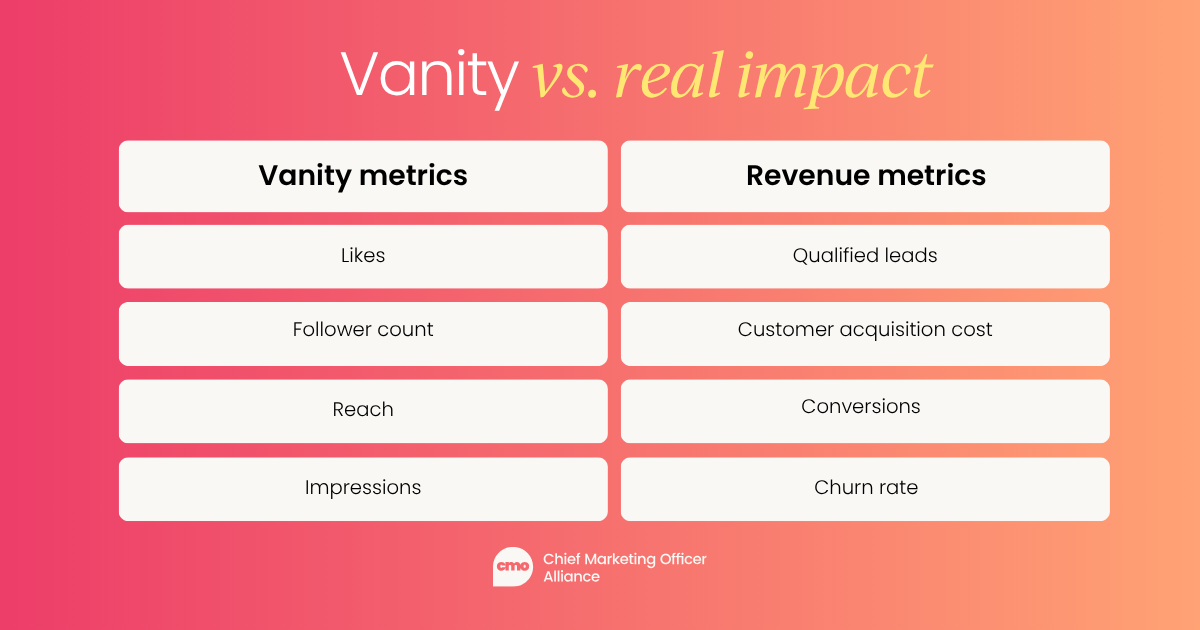 Vanity vs. real impact

| Vanity metrics | Revenue metrics |
|---|---|
| Likes | Qualified leads |
| Follower count | Customer acquisition cost |
| Reach | Conversions |
| Impressions | Churn rate |

cmo Chief Marketing Officer Alliance